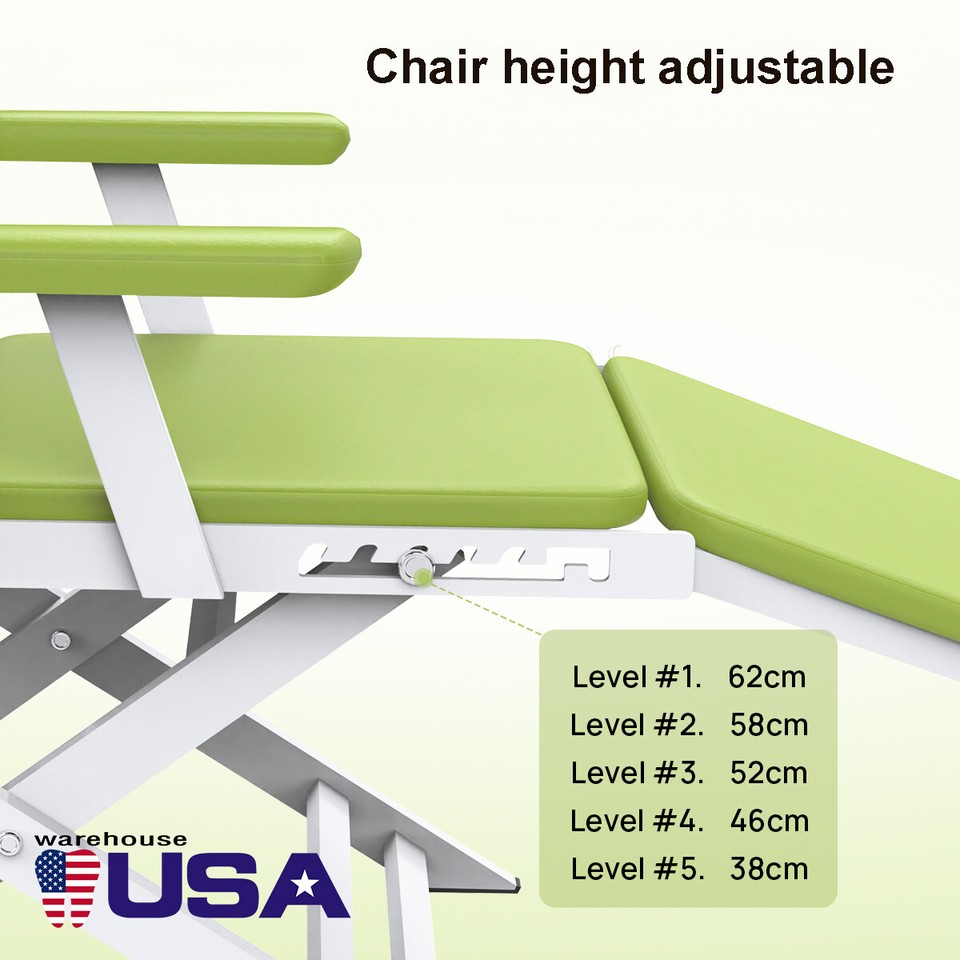 Chair height adjustable

Level #1. 62cm
Level #2. 58cm
Level #3. 52cm
Level #4. 46cm
Level #5. 38cm

warehouse
USA